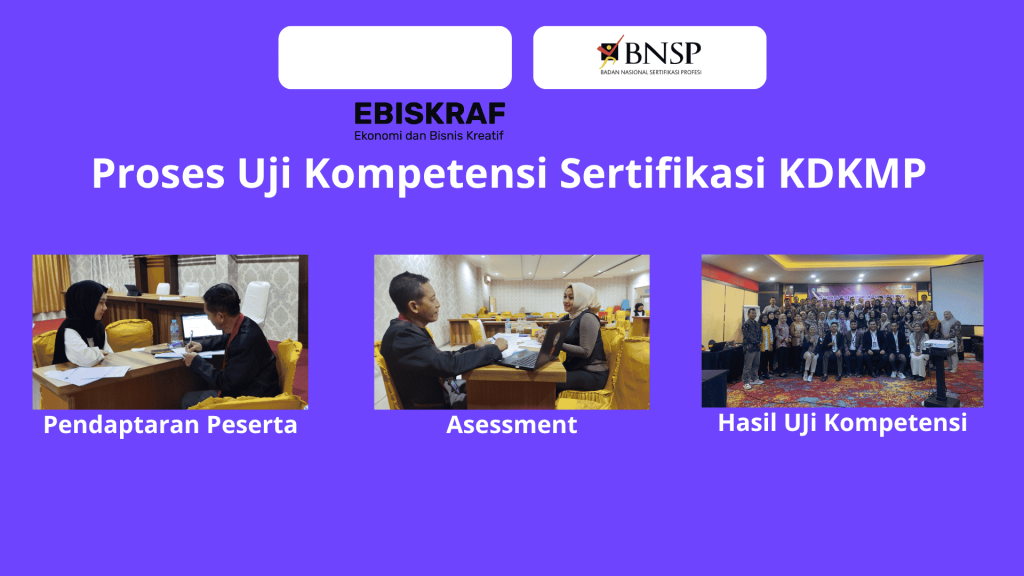 BNSP
BADAN NASIONAL SERTIFIKASI PROFESI

EBISKRAF
Ekonomi dan Bisnis Kreatif

Proses Uji Kompetensi Sertifikasi KDKMP

Pendaptaran Peserta

Asessment

Hasil UJi Kompetensi